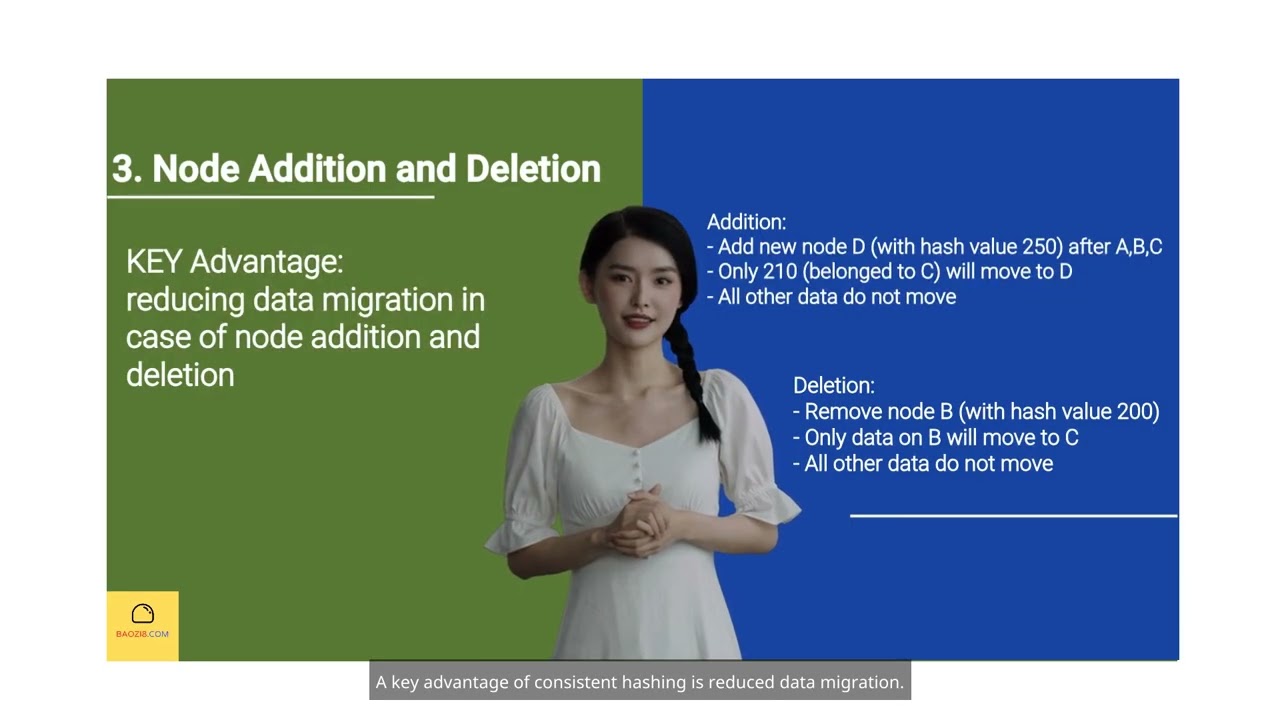 3. Node Addition and Deletion

KEY Advantage:
reducing data migration in case of node addition and deletion

Addition:
- Add new node D (with hash value 250) after A,B,C
- Only 210 (belonged to C) will move to D
- All other data do not move

Deletion:
- Remove node B (with hash value 200)
- Only data on B will move to C
- All other data do not move

BAOZI8.COM

A key advantage of consistent hashing is reduced data migration.